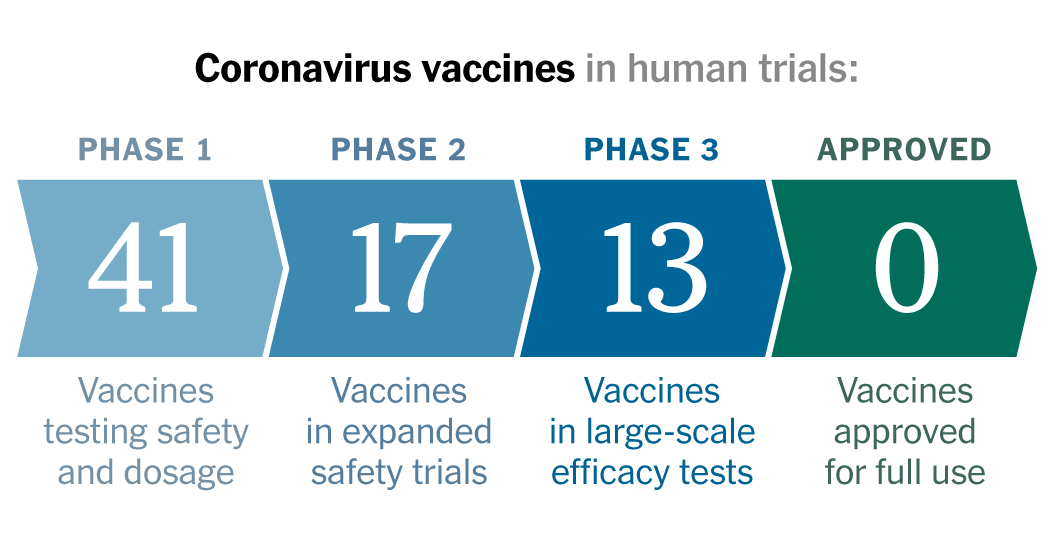 Coronavirus vaccines in human trials:

PHASE 1

41

Vaccines testing safety and dosage

PHASE 2

17

Vaccines in expanded safety trials

PHASE 3

13

Vaccines in large-scale efficacy tests

APPROVED

0

Vaccines approved for full use